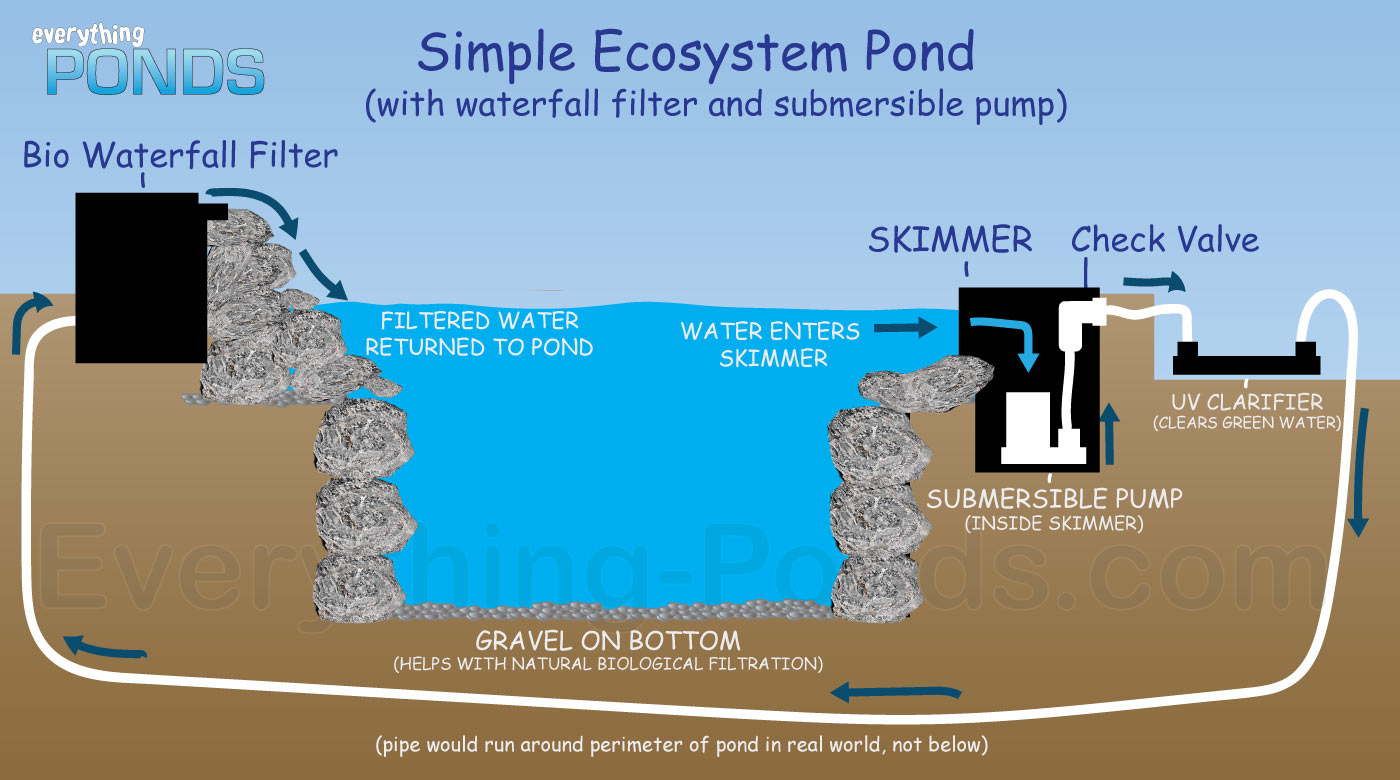 everything
PONDS

Simple Ecosystem Pond
(with waterfall filter and submersible pump)

Bio Waterfall Filter

SKIMMER

Check Valve

FILTERED WATER RETURNED TO POND

WATER ENTERS SKIMMER

UV CLARIFIER
(CLEARS GREEN WATER)

SUBMERSIBLE PUMP
(INSIDE SKIMMER)

Everything-Ponds.com

GRAVEL ON BOTTOM
(HELPS WITH NATURAL BIOLOGICAL FILTRATION)

(pipe would run around perimeter of pond in real world, not below)